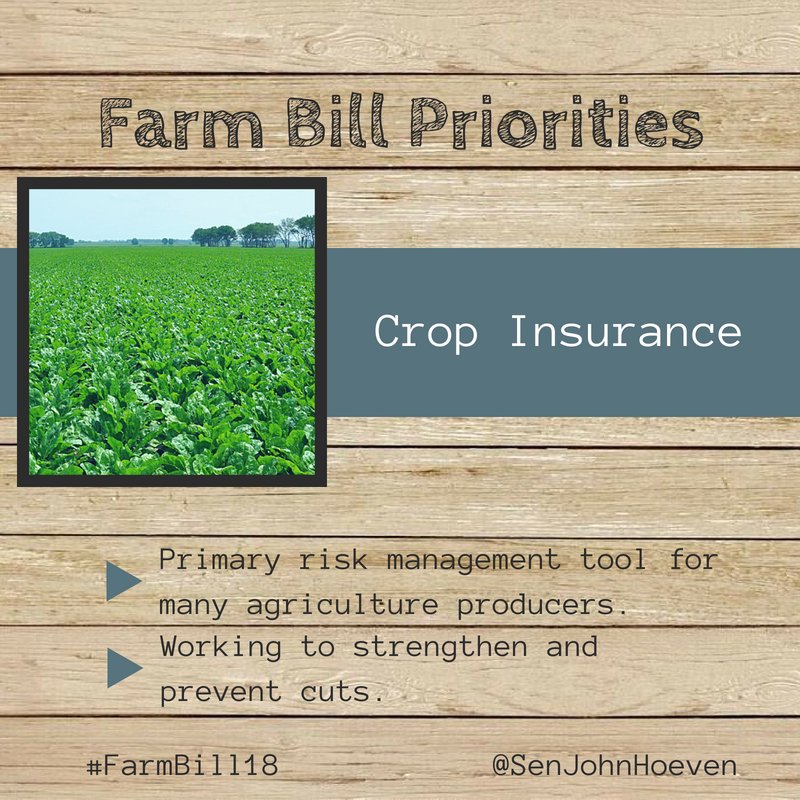 Farm Bill Priorities

Crop Insurance

Primary risk management tool for many agriculture producers.

Working to strengthen and prevent cuts.

#FarmBill18

@SenJohnHoeven